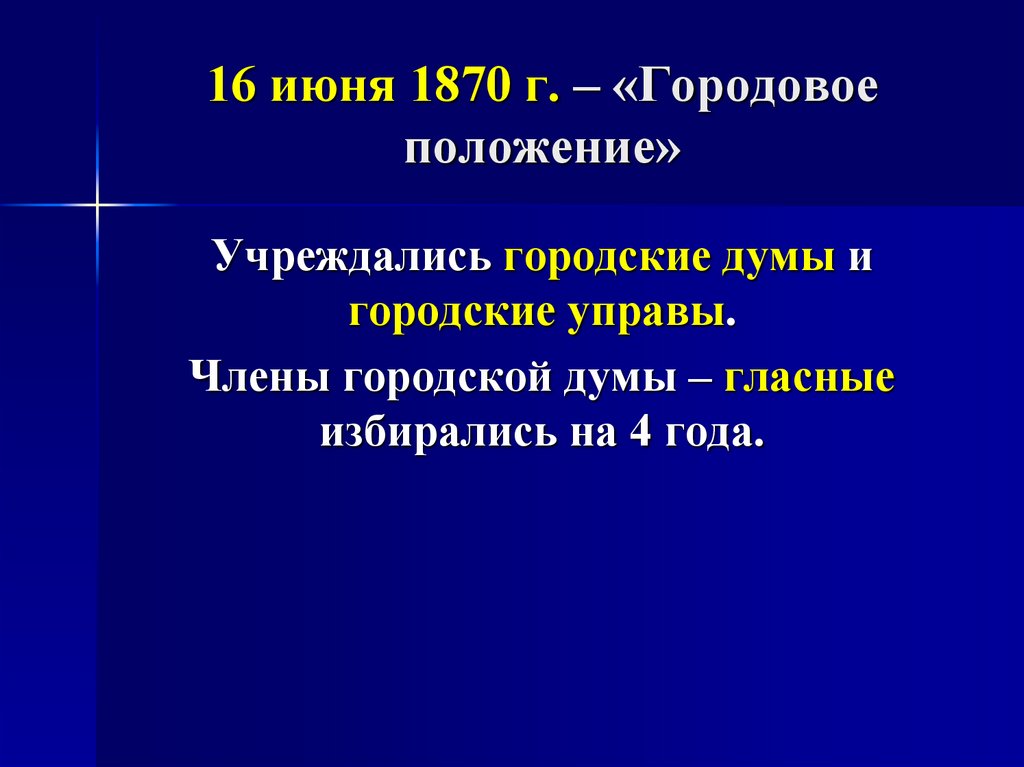 16 июня 1870 г. – «Городовое положение»

Учреждались городские думы и городские управы.

Члены городской думы – гласные избирались на 4 года.